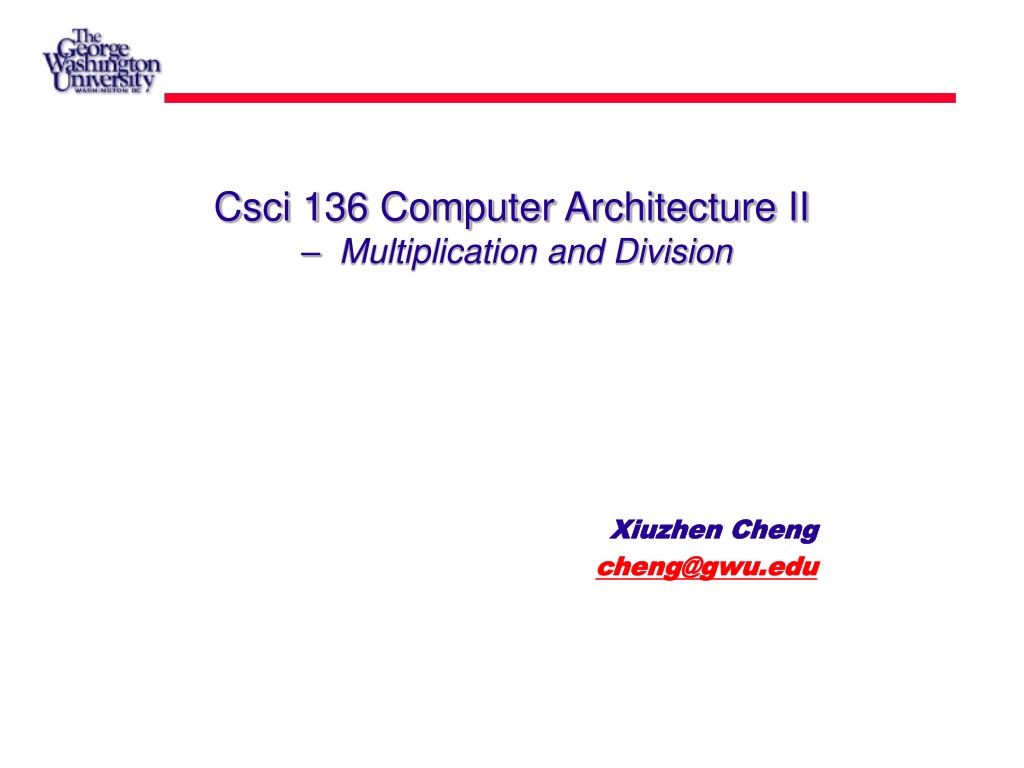 The George Washington University
WASHINGTON DC

Csci 136 Computer Architecture II
– Multiplication and Division

Xiuzhen Cheng
cheng@gwu.edu